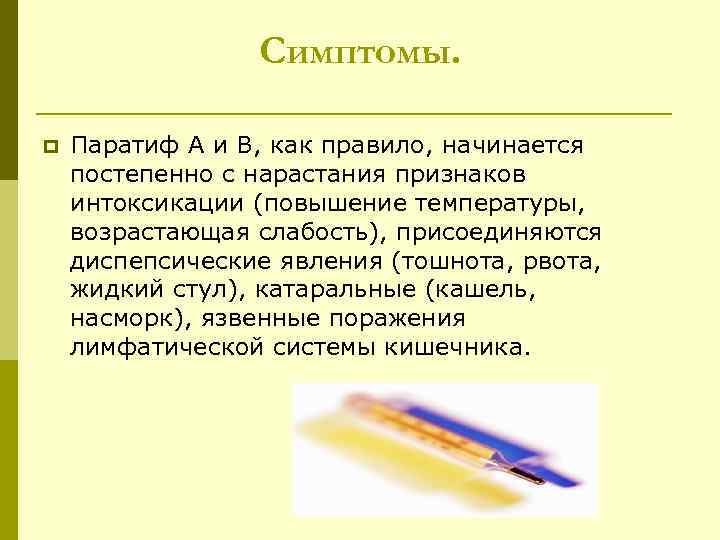 Симптомы.

Паратиф А и В, как правило, начинается постепенно с нарастания признаков интоксикации (повышение температуры, возрастающая слабость), присоединяются диспепсические явления (тошнота, рвота, жидкий стул), катаральные (кашель, насморк), язвенные поражения лимфатической системы кишечника.